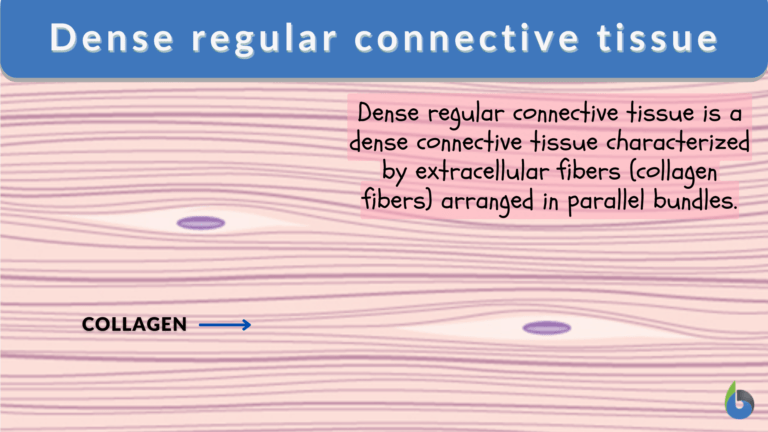 Dense regular connective tissue

Dense regular connective tissue is a dense connective tissue characterized by extracellular fibers (collagen fibers) arranged in parallel bundles.

COLLAGEN